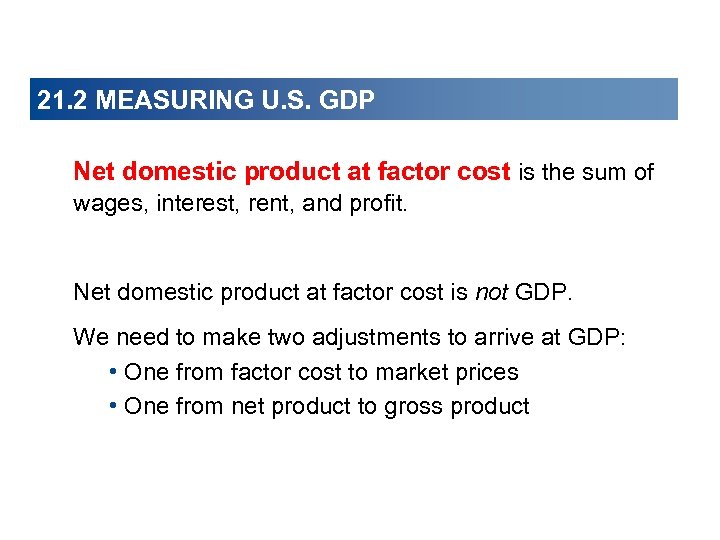 21.2 MEASURING U.S. GDP

Net domestic product at factor cost is the sum of wages, interest, rent, and profit.

Net domestic product at factor cost is not GDP.

We need to make two adjustments to arrive at GDP:

• One from factor cost to market prices
• One from net product to gross product